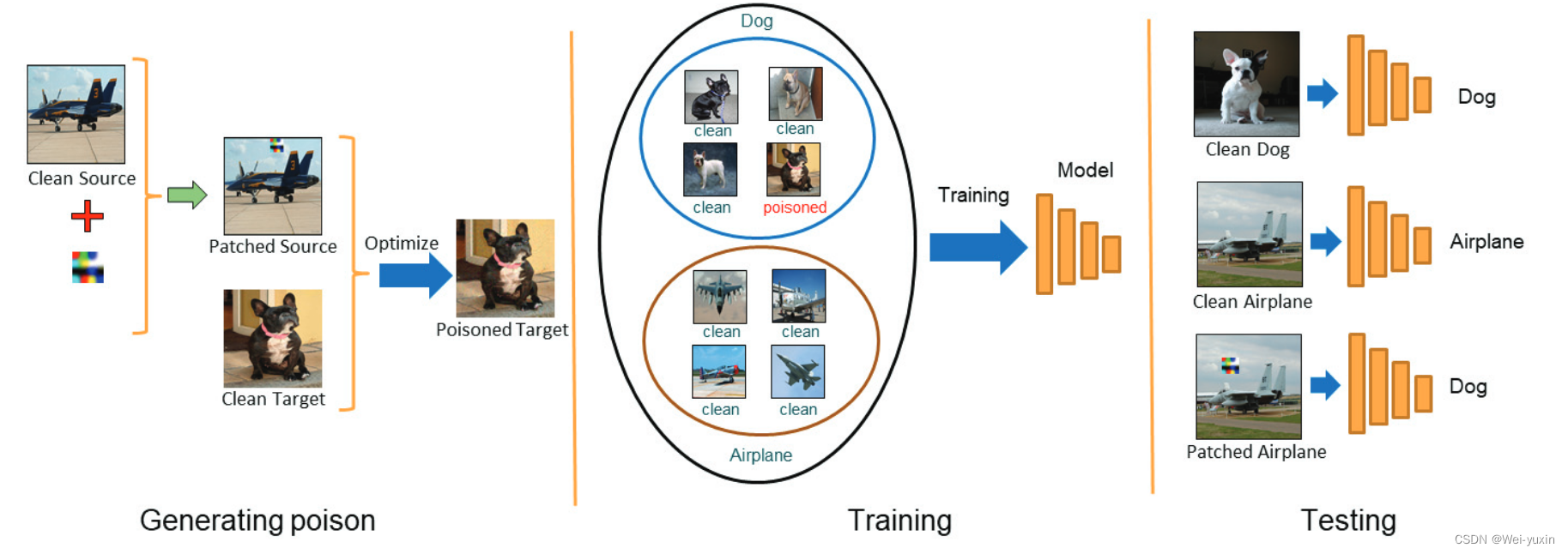 Clean Source

Patched Source

Clean Target

Optimize

Poisoned Target

Dog

clean

clean

clean

poisoned

clean

clean

clean

clean

Airplane

Training

Model

Clean Dog

Dog

Clean Airplane

Airplane

Patched Airplane

Dog

Generating poison

Training

Testing

CSDN @Wei-yuxin